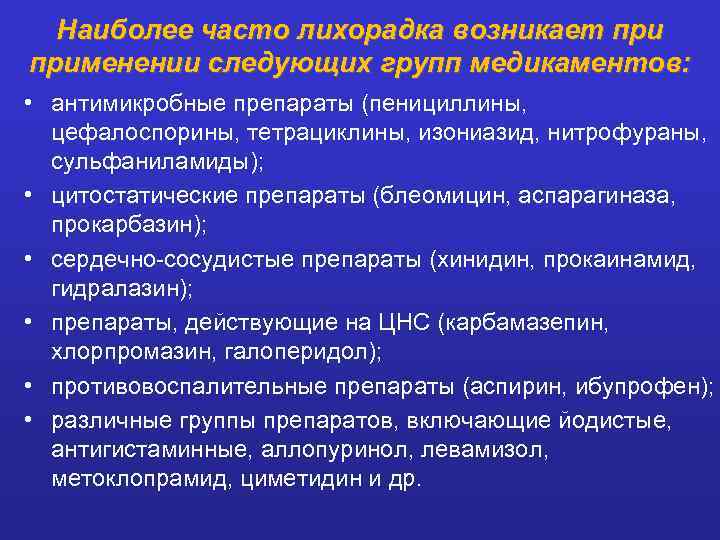 Наиболее часто лихорадка возникает при применении следующих групп медикаментов:

• антимикробные препараты (пенициллины, цефалоспорины, тетрациклины, изониазид, нитрофураны, сульфаниламиды);
• цитостатические препараты (блеомицин, аспарагиназа, прокарбазин);
• сердечно-сосудистые препараты (хинидин, прокаинамид, гидралазин);
• препараты, действующие на ЦНС (карбамазепин, хлорпромазин, галоперидол);
• противовоспалительные препараты (аспирин, ибупрофен);
• различные группы препаратов, включающие йодистые, антигистаминные, аллопуринол, левамизол, метоклопрамид, циметидин и др.